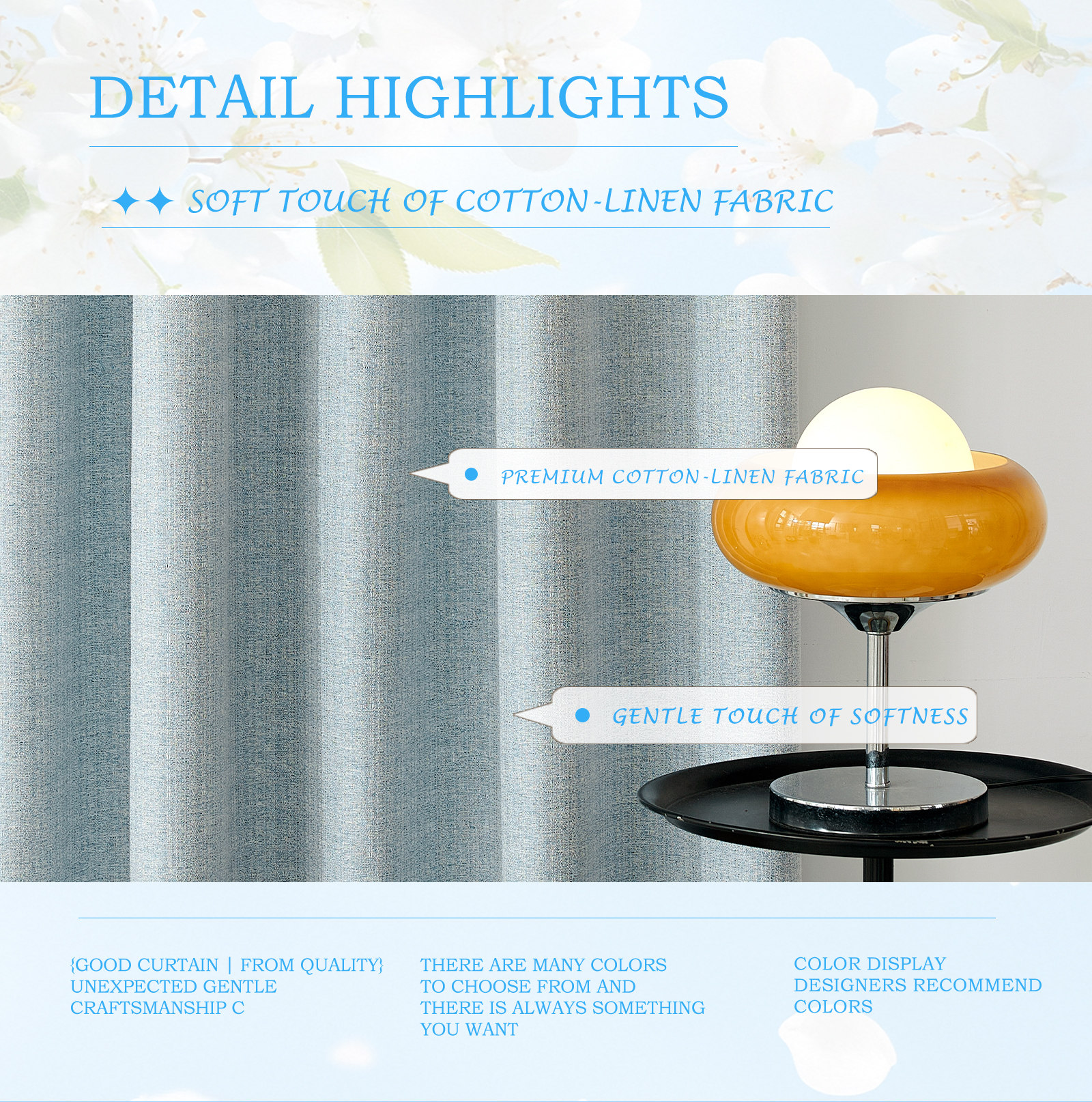 DETAIL HIGHLIGHTS

✦✦ SOFT TOUCH OF COTTON-LINEN FABRIC

PREMIUM COTTON-LINEN FABRIC

GENTLE TOUCH OF SOFTNESS

{GOOD CURTAIN | FROM QUALITY} UNEXPECTED GENTLE CRAFTSMANSHIP C

THERE ARE MANY COLORS TO CHOOSE FROM AND THERE IS ALWAYS SOMETHING YOU WANT

COLOR DISPLAY DESIGNERS RECOMMEND COLORS